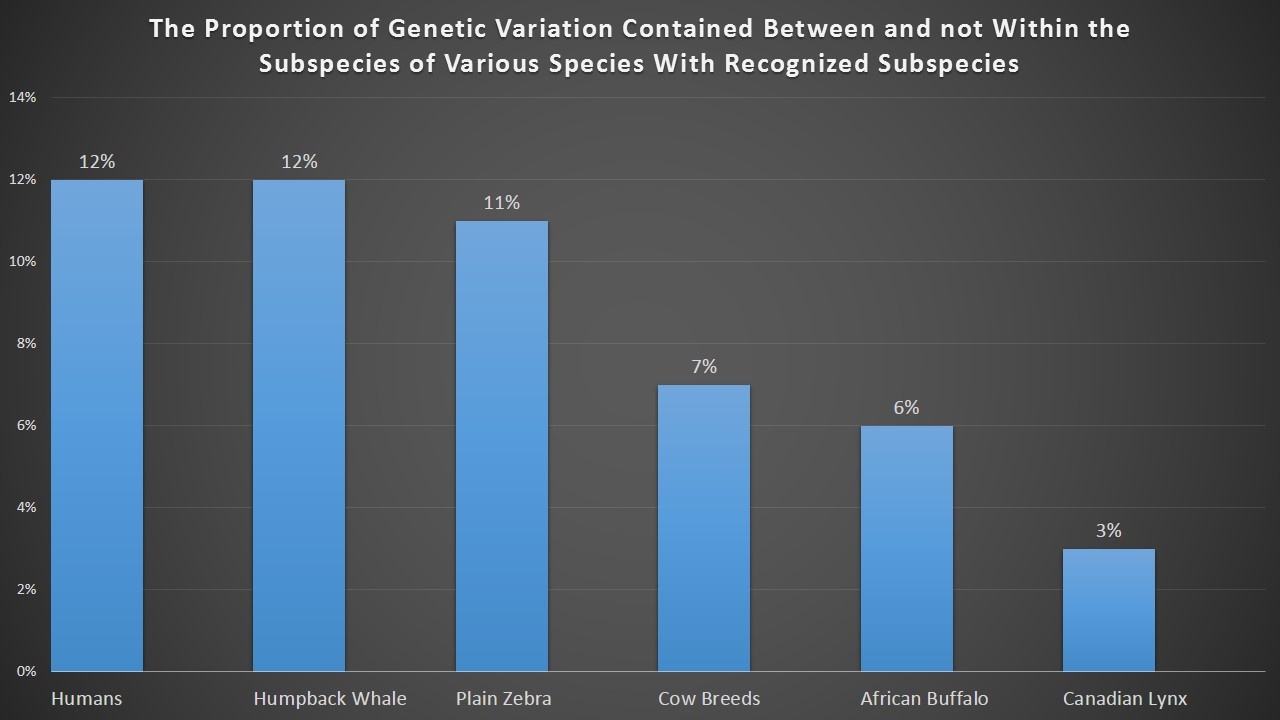 The Proportion of Genetic Variation Contained Between and not Within the Subspecies of Various Species With Recognized Subspecies

14%
12%
10%
8%
6%
4%
2%
0%

12%
12%
11%
7%
6%
3%

Humans
Humpback Whale
Plain Zebra
Cow Breeds
African Buffalo
Canadian Lynx